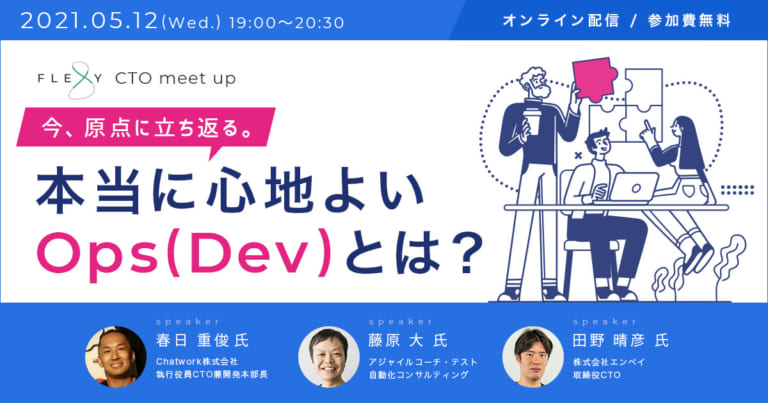 2021.05.12(Wed.) 19:00〜20:30

オンライン配信 / 参加費無料

FLEXY CTO meet up

今、原点に立ち返る。

本当に心地よい Ops(Dev)とは？

speaker
春日 重俊 氏
Chatwork株式会社
執行役員CTO兼開発本部長

speaker
藤原 大 氏
アジャイルコーチ・テスト
自動化コンサルティング

speaker
田野 晴彦 氏
株式会社エンペイ
取締役CTO